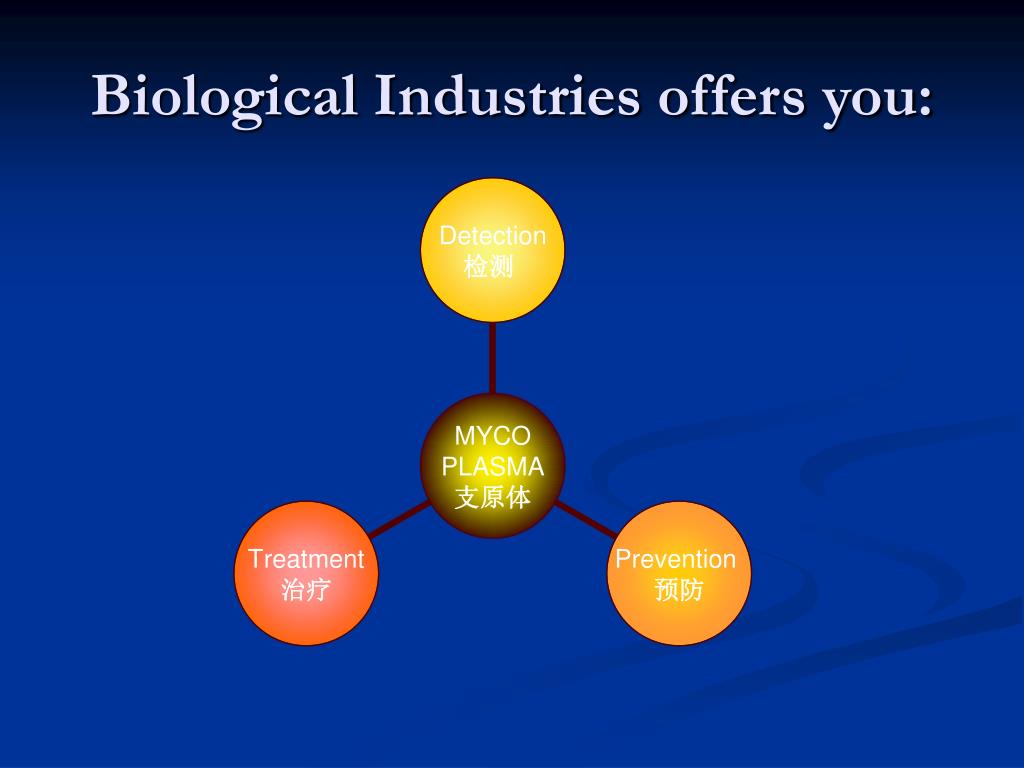 Biological Industries offers you:

Detection
检测

MYCO
PLASMA
支原体

Treatment
治疗

Prevention
预防